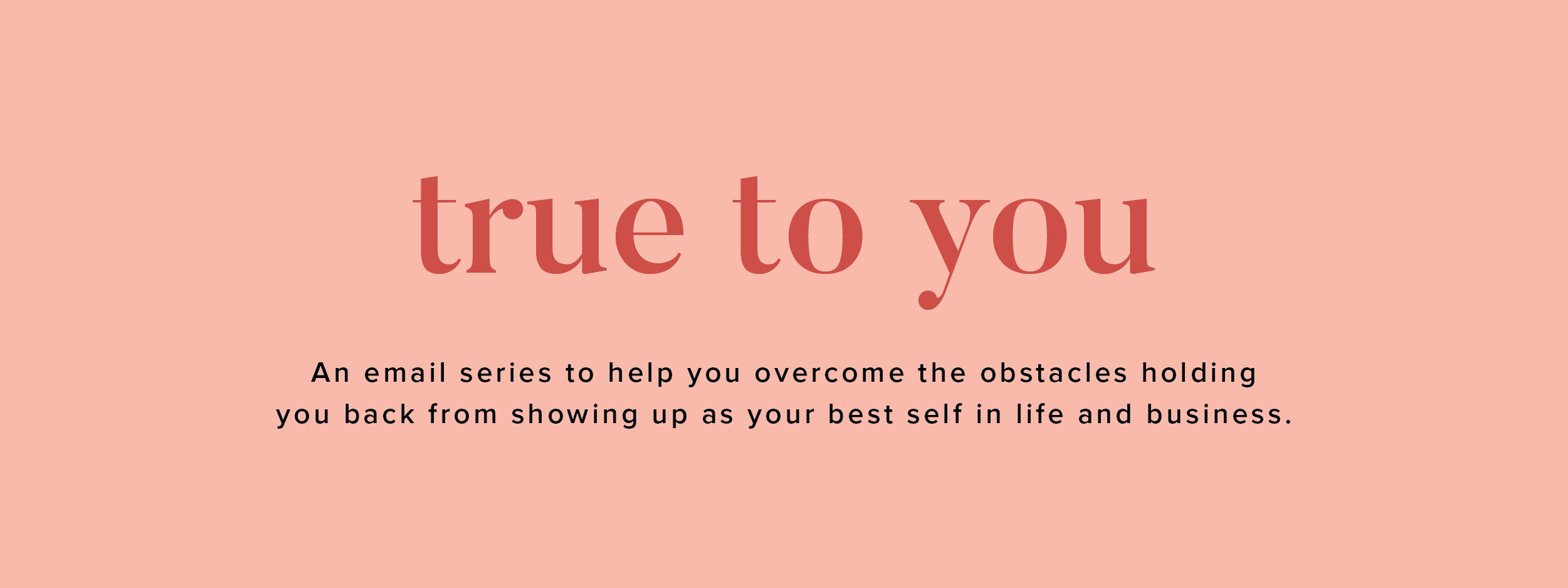 true to you

An email series to help you overcome the obstacles holding you back from showing up as your best self in life and business.